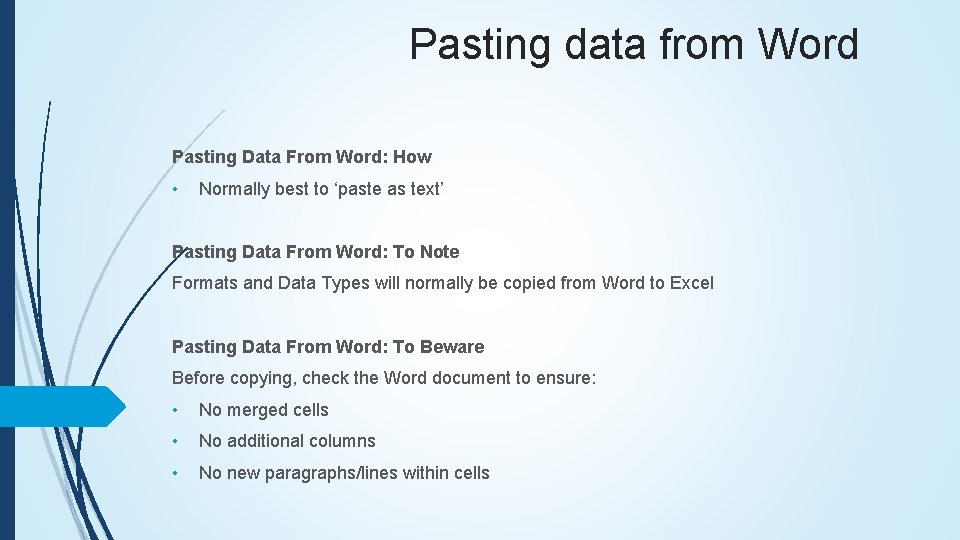 Pasting data from Word

Pasting Data From Word: How

• Normally best to ‘paste as text’

Pasting Data From Word: To Note

Formats and Data Types will normally be copied from Word to Excel

Pasting Data From Word: To Beware

Before copying, check the Word document to ensure:

• No merged cells

• No additional columns

• No new paragraphs/lines within cells